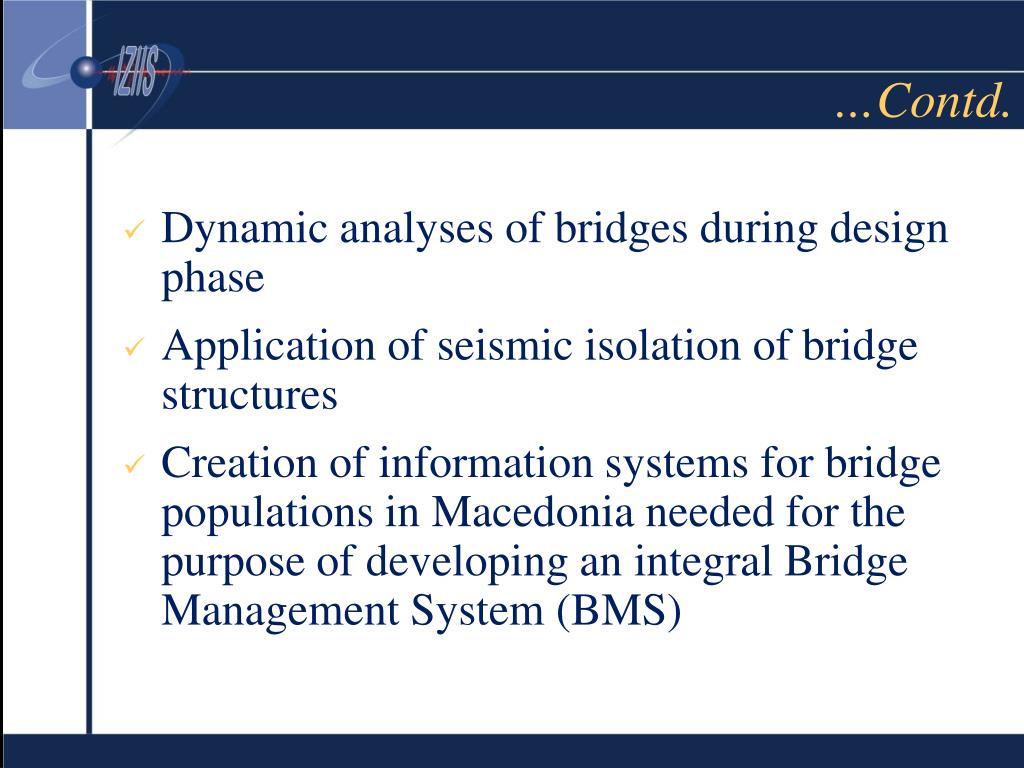 IZIIS

…Contd.

✓ Dynamic analyses of bridges during design phase

✓ Application of seismic isolation of bridge structures

✓ Creation of information systems for bridge populations in Macedonia needed for the purpose of developing an integral Bridge Management System (BMS)